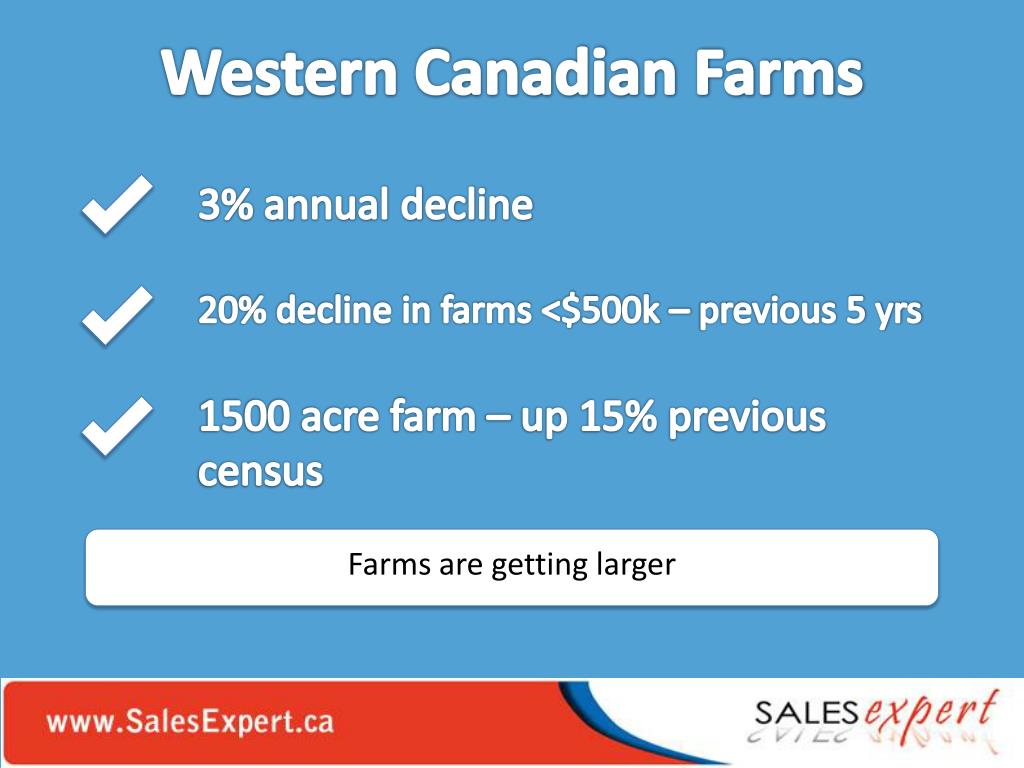 Western Canadian Farms

3% annual decline

20% decline in farms <$500k – previous 5 yrs

1500 acre farm – up 15% previous census

Farms are getting larger

www.SalesExpert.ca

SALES expert